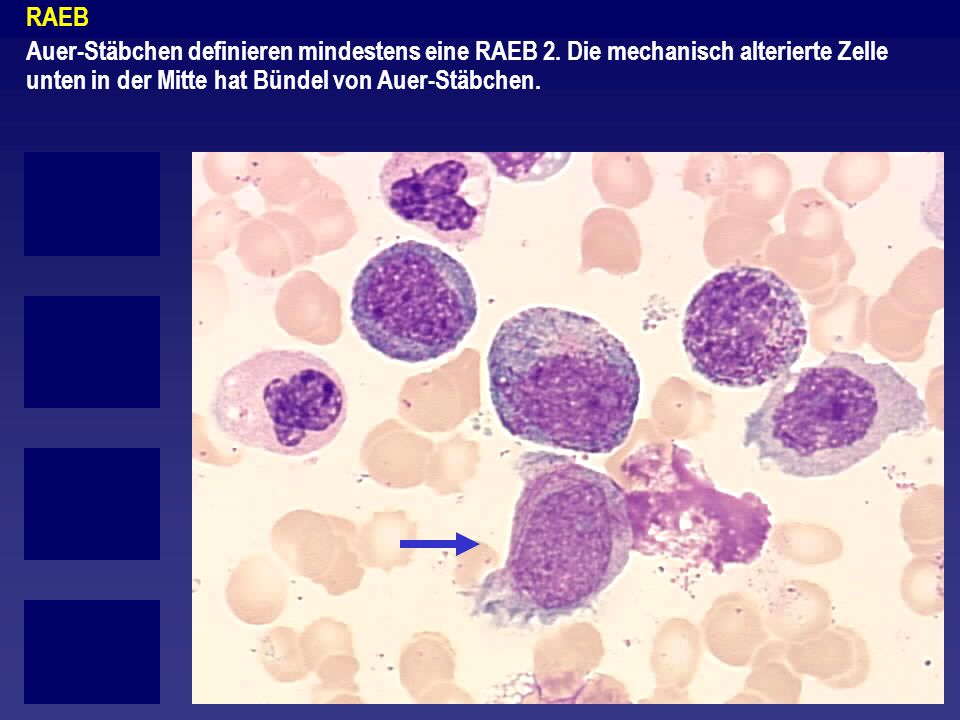 RAEB

Auer-Stäbchen definieren mindestens eine RAEB 2. Die mechanisch alterierte Zelle unten in der Mitte hat Bündel von Auer-Stäbchen.